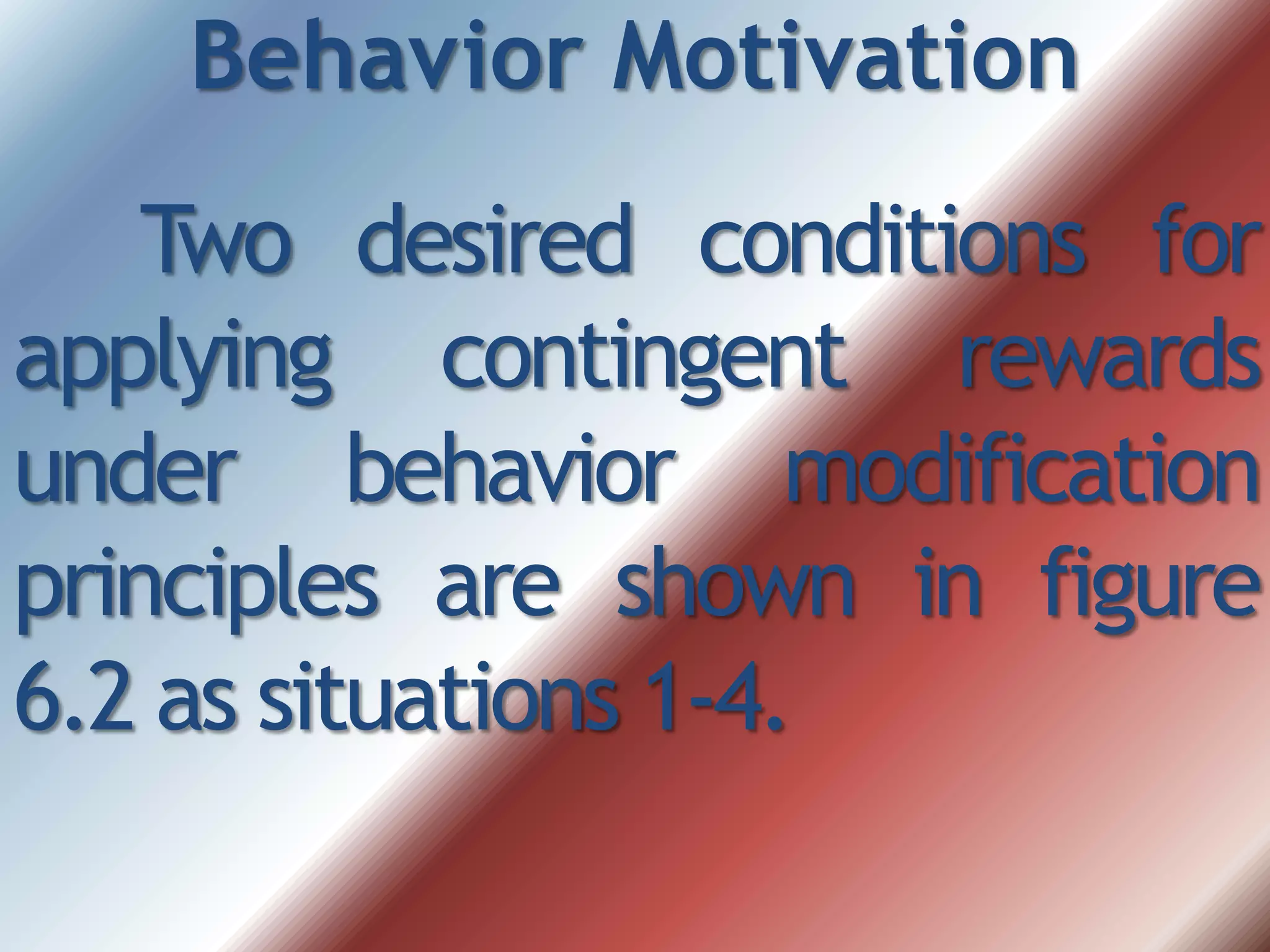 Behavior Motivation

Two desired conditions for applying contingent rewards under behavior modification principles are shown in figure 6.2 as situations 1-4.